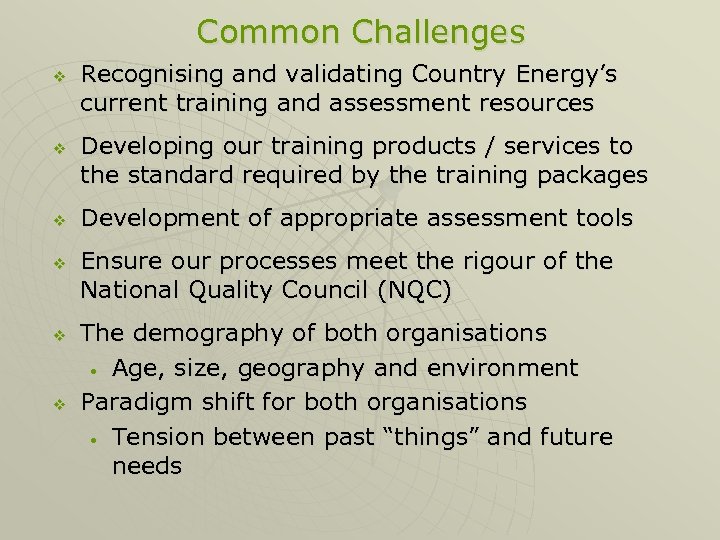 Common Challenges

❖ Recognising and validating Country Energy's current training and assessment resources

❖ Developing our training products / services to the standard required by the training packages

❖ Development of appropriate assessment tools

❖ Ensure our processes meet the rigour of the National Quality Council (NQC)

❖ The demography of both organisations
• Age, size, geography and environment

❖ Paradigm shift for both organisations
• Tension between past "things" and future needs